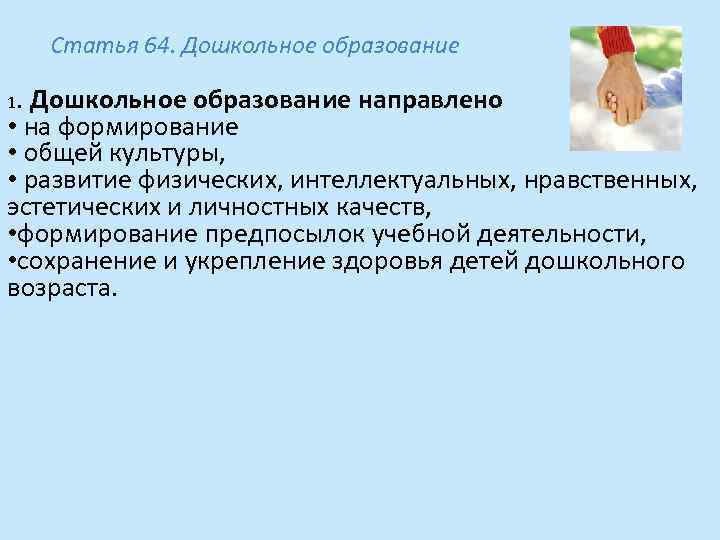 Статья 64. Дошкольное образование

1. Дошкольное образование направлено
• на формирование
• общей культуры,
• развитие физических, интеллектуальных, нравственных, эстетических и личностных качеств,
•формирование предпосылок учебной деятельности,
•сохранение и укрепление здоровья детей дошкольного возраста.